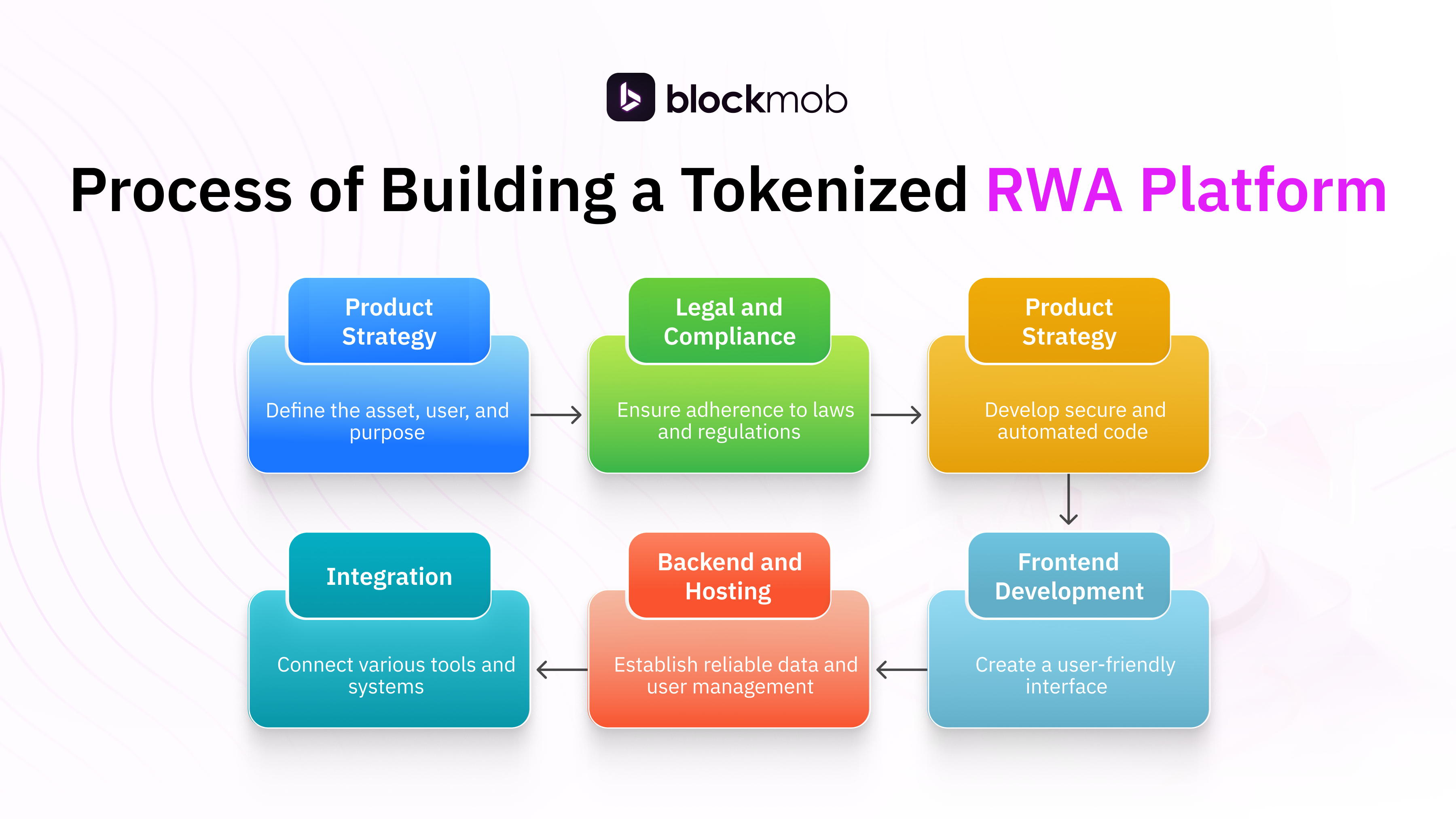 blockmob

Process of Building a Tokenized RWA Platform

Product Strategy

Define the asset, user, and purpose

Legal and Compliance

Ensure adherence to laws and regulations

Product Strategy

Develop secure and automated code

Frontend Development

Create a user-friendly interface

Backend and Hosting

Establish reliable data and user management

Integration

Connect various tools and systems